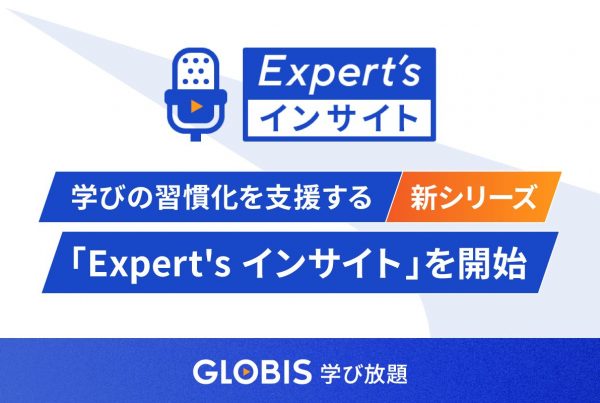 Expert's
インサイト

学びの習慣化を支援する 新シリーズ
「Expert's インサイト」を開始

GLOBIS 学び放題